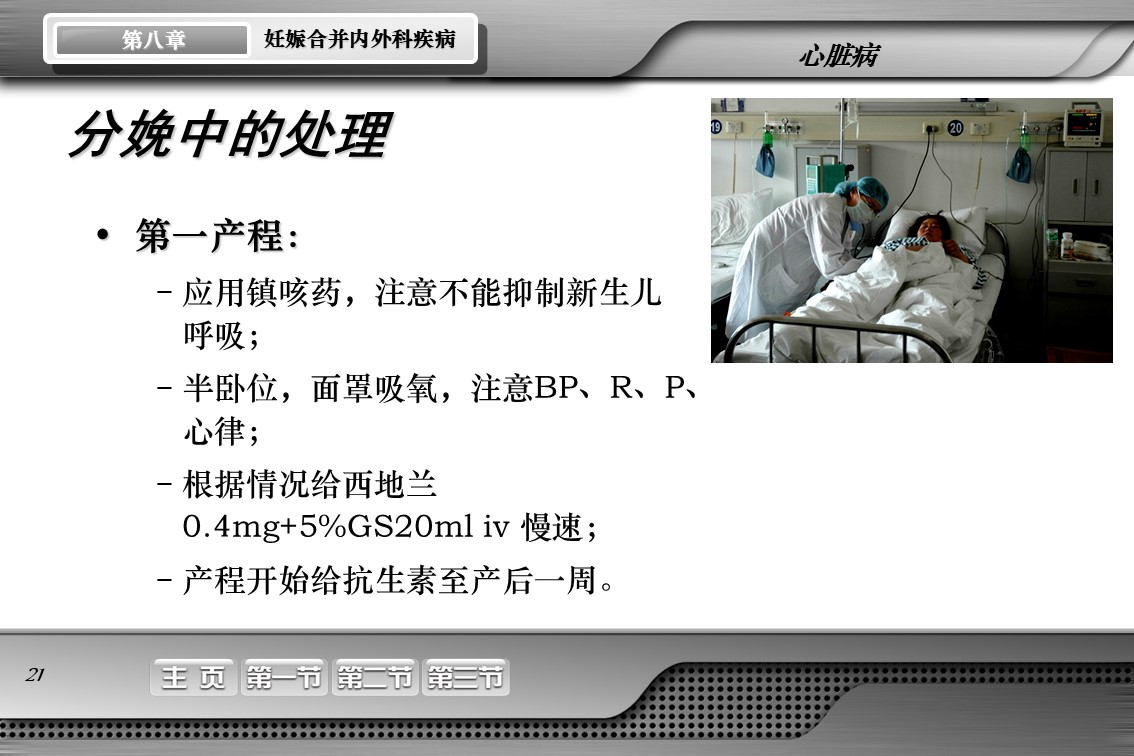 第八章 妊娠合并内外科疾病

心脏病

分娩中的处理

• 第一产程：

– 应用镇咳药，注意不能抑制新生儿呼吸；

– 半卧位，面罩吸氧，注意BP、R、P、心律；

– 根据情况给西地兰 0.4mg+5%GS20ml iv 慢速；

– 产程开始给抗生素至产后一周。

19 20

21

主 页 第一节 第二节 第三节